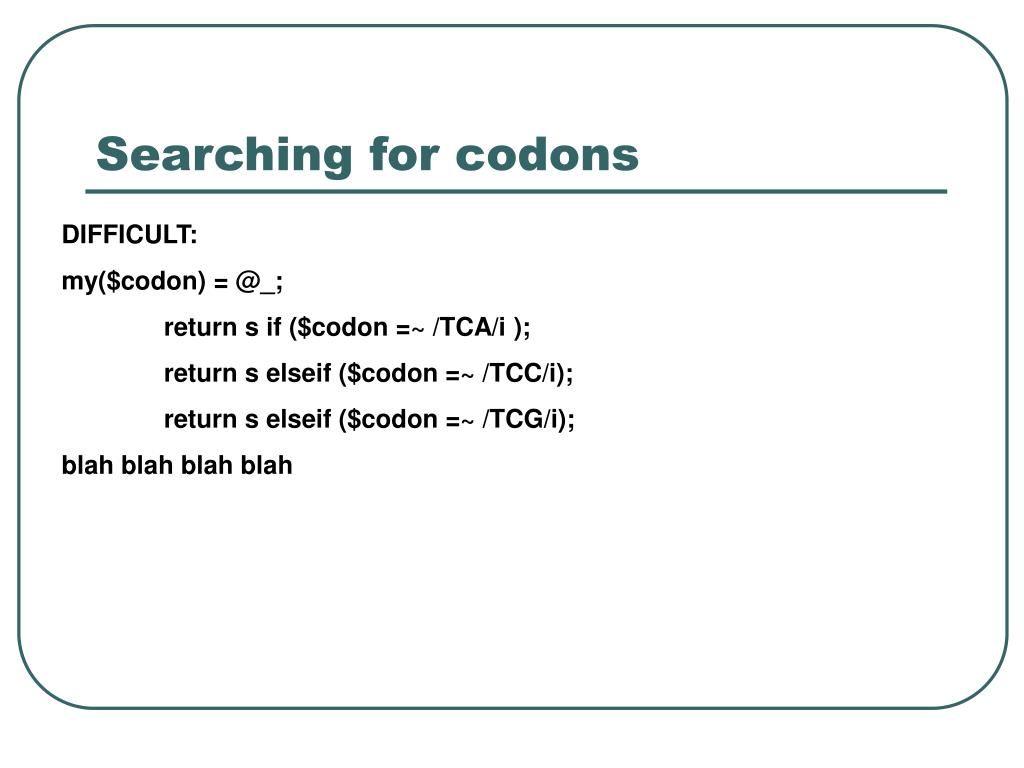 Searching for codons

DIFFICULT:

my($codon) = @_;

return s if ($codon =~ /TCA/i );

return s elseif ($codon =~ /TCC/i);

return s elseif ($codon =~ /TCG/i);

blah blah blah blah